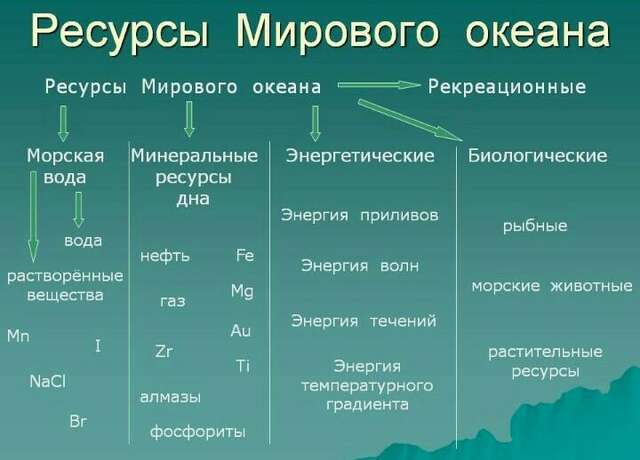 Ресурсы Мирового океана

Ресурсы Мирового океана

Рекреационные

Морская вода

вода

растворённые вещества

Mn

I

NaCl

Br

Минеральные ресурсы дна

нефть

Fe

газ

Mg

Au

Zr

Ti

алмазы

фосфориты

Энергетические

Энергия приливов

Энергия волн

Энергия течений

Энергия температурного градиента

Биологические

рыбные

морские животные

растительные ресурсы